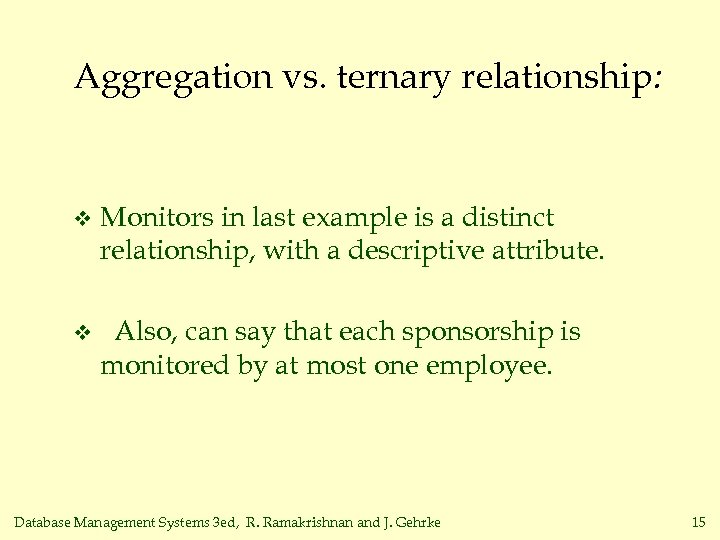 Aggregation vs. ternary relationship:

❖ Monitors in last example is a distinct relationship, with a descriptive attribute.

❖ Also, can say that each sponsorship is monitored by at most one employee.

Database Management Systems 3ed, R. Ramakrishnan and J. Gehrke 15